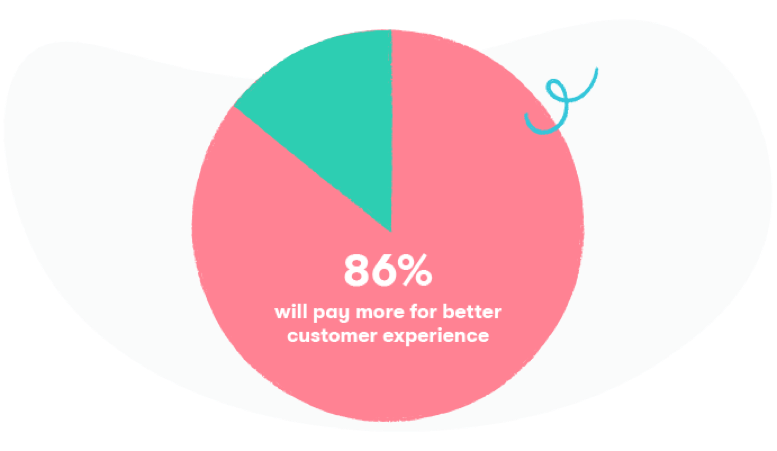 86%
will pay more for better customer experience